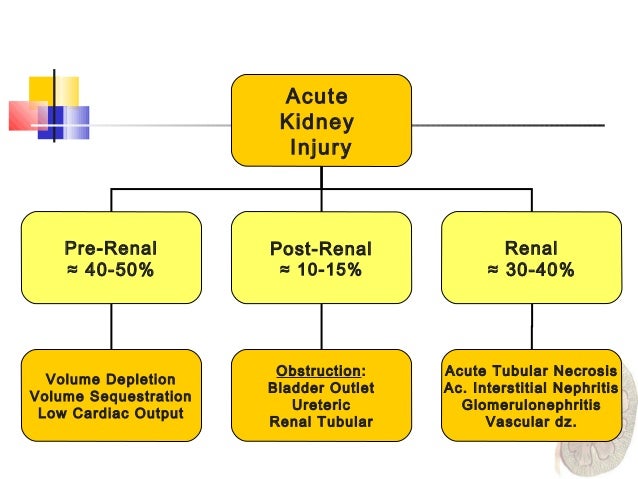 Acute Kidney Injury

Pre-Renal
≈ 40-50%

Post-Renal
≈ 10-15%

Renal
≈ 30-40%

Volume Depletion
Volume Sequestration
Low Cardiac Output

Obstruction:
Bladder Outlet
Ureteric
Renal Tubular

Acute Tubular Necrosis
Ac. Interstitial Nephritis
Glomerulonephritis
Vascular dz.